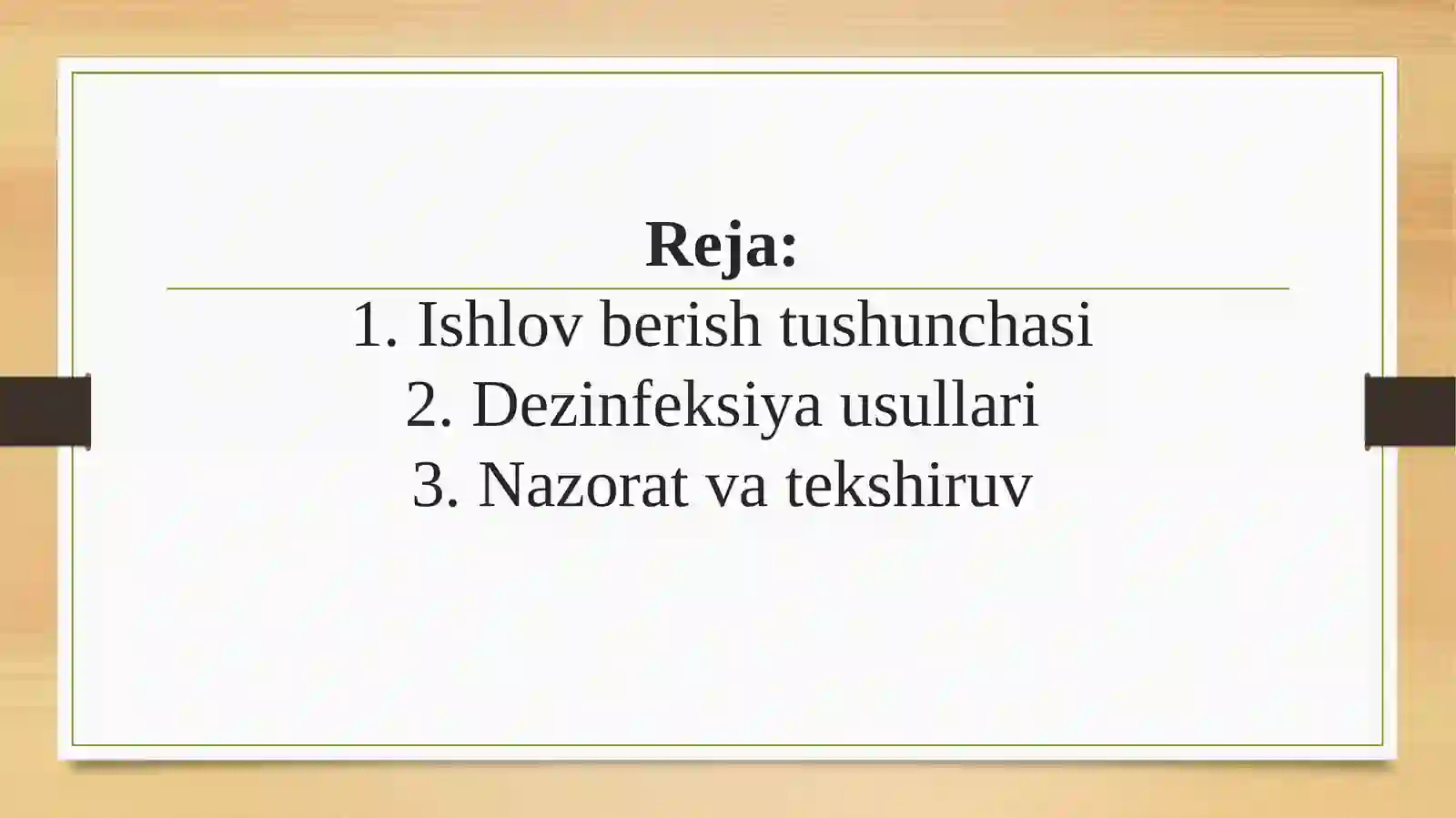 Reja:

1. Ishlov berish tushunchasi
2. Dezinfeksiya usullari
3. Nazorat va tekshiruv